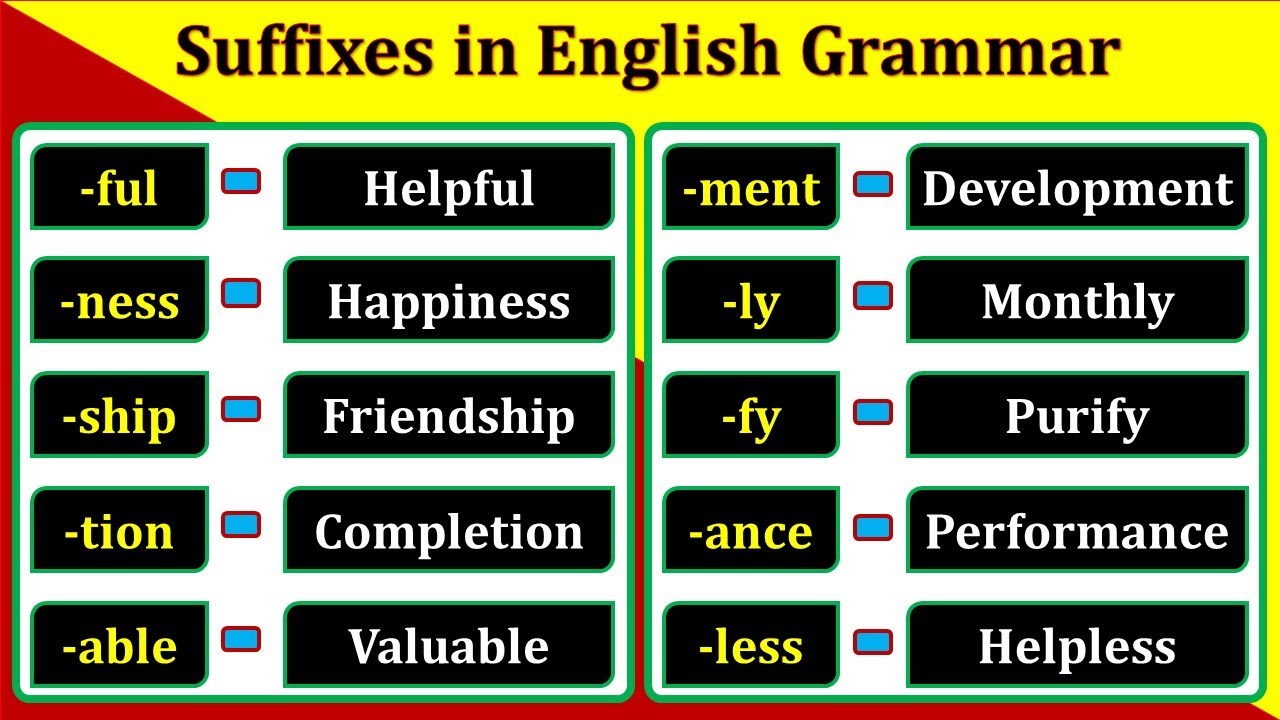 Suffixes in English Grammar

-ful Helpful
-ness Happiness
-ship Friendship
-tion Completion
-able Valuable

-ment Development
-ly Monthly
-fy Purify
-ance Performance
-less Helpless